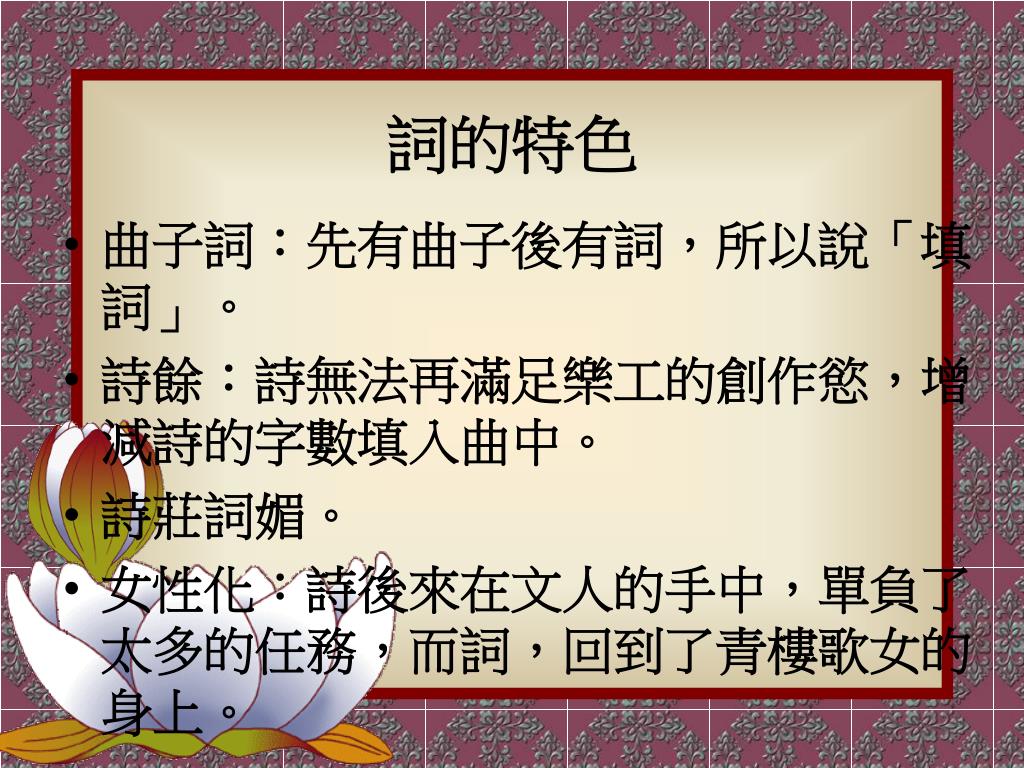 詞的特色

• 曲子詞：先有曲子後有詞，所以說「填詞」。

• 詩餘：詩無法再滿足樂工的創作慾，增減詩的字數填入曲中。

• 詩莊詞媚。

• 女性化：詩後來在文人的手中，單負了太多的任務，而詞，回到了青樓歌女的身上。